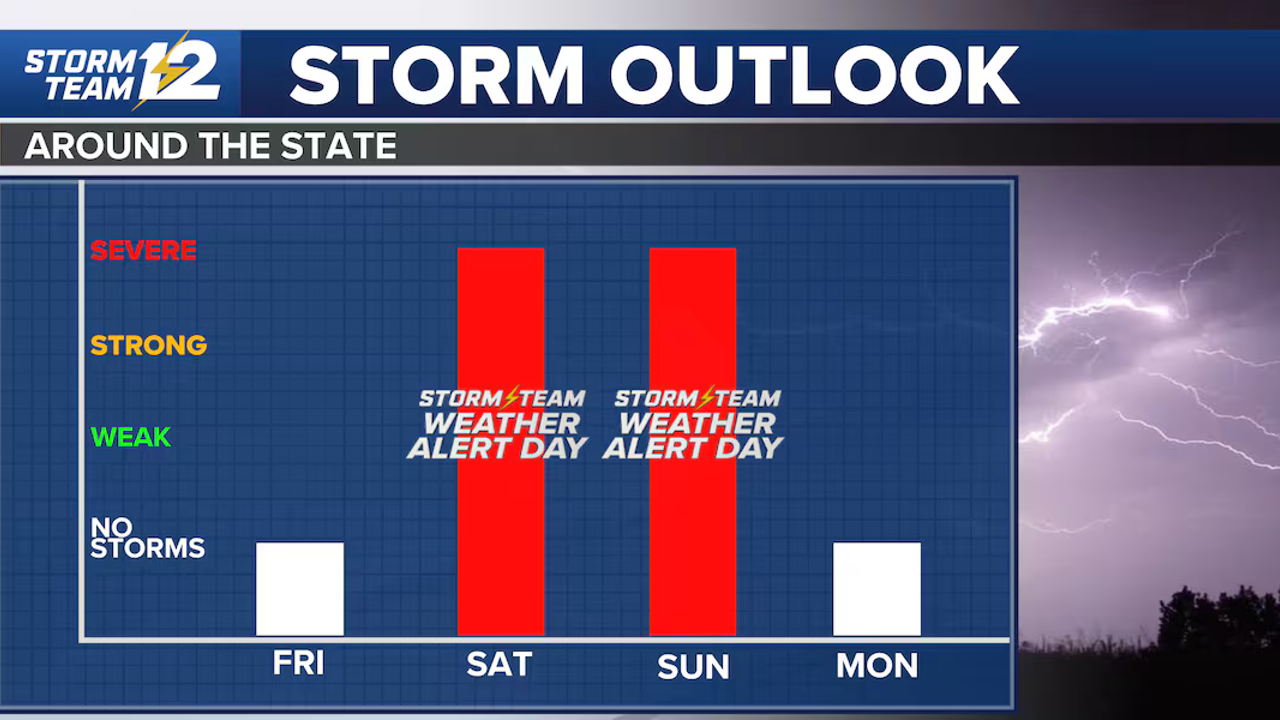 STORM TEAM 12

STORM OUTLOOK

AROUND THE STATE

SEVERE

STRONG

WEAK

NO STORMS

STORM TEAM WEATHER ALERT DAY

STORM TEAM WEATHER ALERT DAY

FRI

SAT

SUN

MON